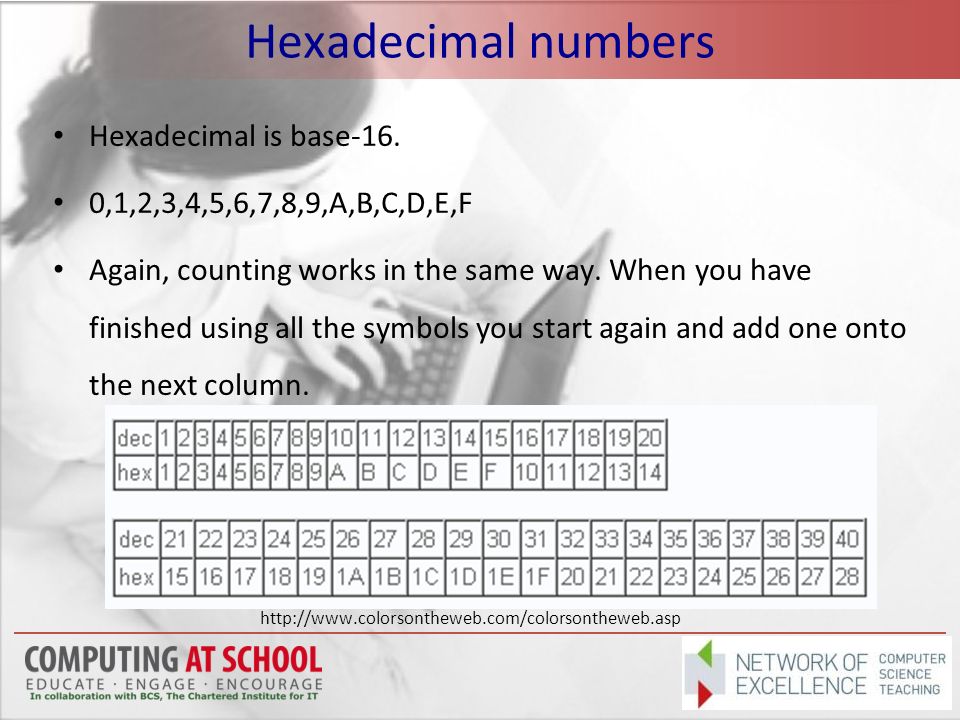 Hexadecimal numbers

• Hexadecimal is base-16.

• 0,1,2,3,4,5,6,7,8,9,A,B,C,D,E,F

• Again, counting works in the same way. When you have finished using all the symbols you start again and add one onto the next column.

| dec | 1 | 2 | 3 | 4 | 5 | 6 | 7 | 8 | 9 | 10 | 11 | 12 | 13 | 14 | 15 | 16 | 17 | 18 | 19 | 20 |
|---|---|---|---|---|---|---|---|---|---|---|---|---|---|---|---|---|---|---|---|---|
| hex | 1 | 2 | 3 | 4 | 5 | 6 | 7 | 8 | 9 | A | B | C | D | E | F | 10 | 11 | 12 | 13 | 14 |

| dec | 21 | 22 | 23 | 24 | 25 | 26 | 27 | 28 | 29 | 30 | 31 | 32 | 33 | 34 | 35 | 36 | 37 | 38 | 39 | 40 |
|---|---|---|---|---|---|---|---|---|---|---|---|---|---|---|---|---|---|---|---|---|
| hex | 15 | 16 | 17 | 18 | 19 | 1A | 1B | 1C | 1D | 1E | 1F | 20 | 21 | 22 | 23 | 24 | 25 | 26 | 27 | 28 |

http://www.colorsontheweb.com/colorsontheweb.asp

COMPUTING AT SCHOOL
EDUCATE · ENGAGE · ENCOURAGE
In collaboration with BCS, The Chartered Institute for IT

NETWORK OF EXCELLENCE COMPUTER SCIENCE TEACHING